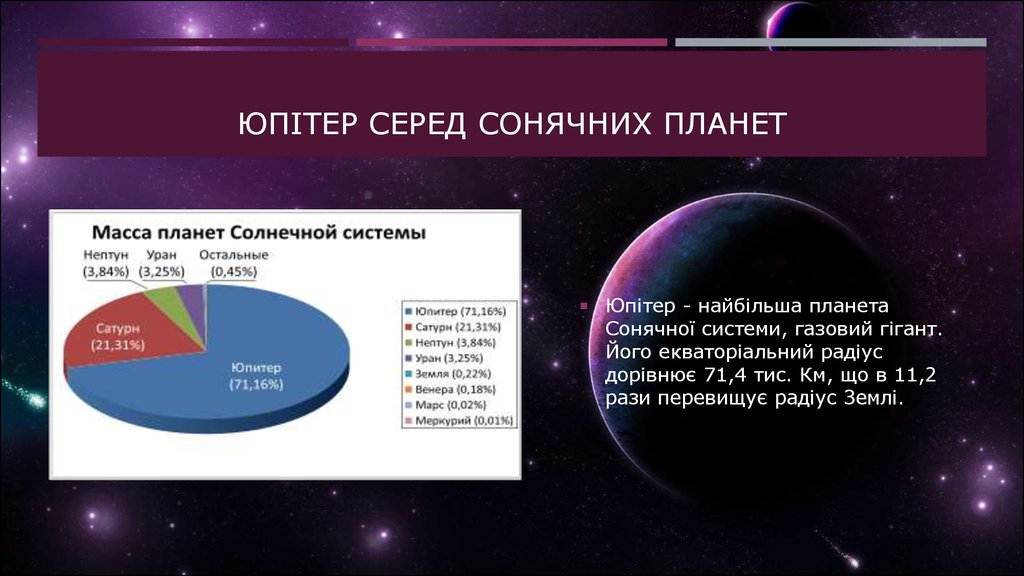 ЮПІТЕР СЕРЕД СОНЯЧНИХ ПЛАНЕТ

Масса планет Солнечной системы

Нептун (3,84%)
Уран (3,25%)
Остальные (0,45%)
Сатурн (21,31%)
Юпитер (71,16%)

Юпитер (71,16%)
Сатурн (21,31%)
Нептун (3,84%)
Уран (3,25%)
Земля (0,22%)
Венера (0,18%)
Марс (0,02%)
Меркурий (0,01%)

Юпітер - найбільша планета Сонячної системи, газовий гігант. Його екваторіальний радіус дорівнює 71,4 тис. Км, що в 11,2 рази перевищує радіус Землі.